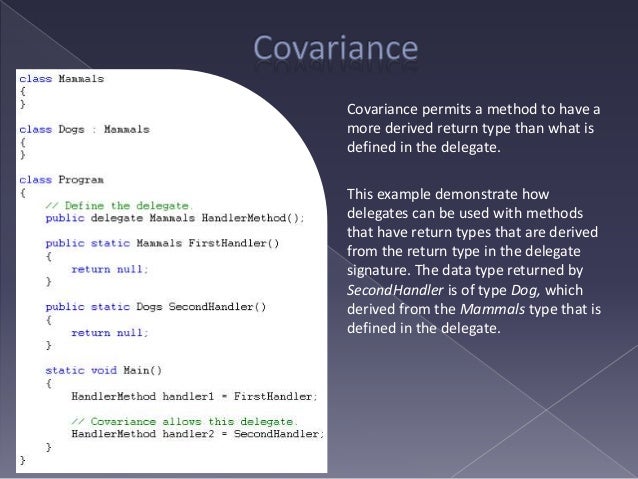 Covariance

class Mammals
{
}

class Dogs : Mammals
{
}

class Program
{
    // Define the delegate.
    public delegate Mammals HandlerMethod();

    public static Mammals FirstHandler()
    {
        return null;
    }

    public static Dogs SecondHandler()
    {
        return null;
    }

    static void Main()
    {
        HandlerMethod handler1 = FirstHandler;

        // Covariance allows this delegate.
        HandlerMethod handler2 = SecondHandler;
    }
}

Covariance permits a method to have a more derived return type than what is defined in the delegate.

This example demonstrate how delegates can be used with methods that have return types that are derived from the return type in the delegate signature. The data type returned by SecondHandler is of type Dog, which derived from the Mammals type that is defined in the delegate.